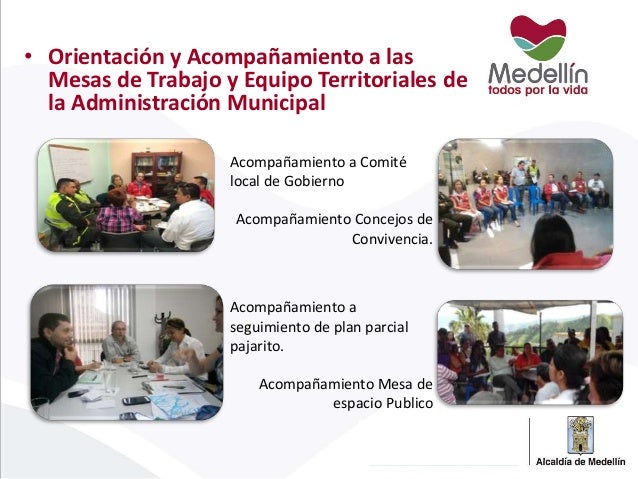 • Orientación y Acompañamiento a las Mesas de Trabajo y Equipo Territoriales de la Administración Municipal

Medellín
todos por la vida

Acompañamiento a Comité local de Gobierno

Acompañamiento Concejos de Convivencia.

Acompañamiento a seguimiento de plan parcial pajarito.

Acompañamiento Mesa de espacio Publico

Alcaldía de Medellín